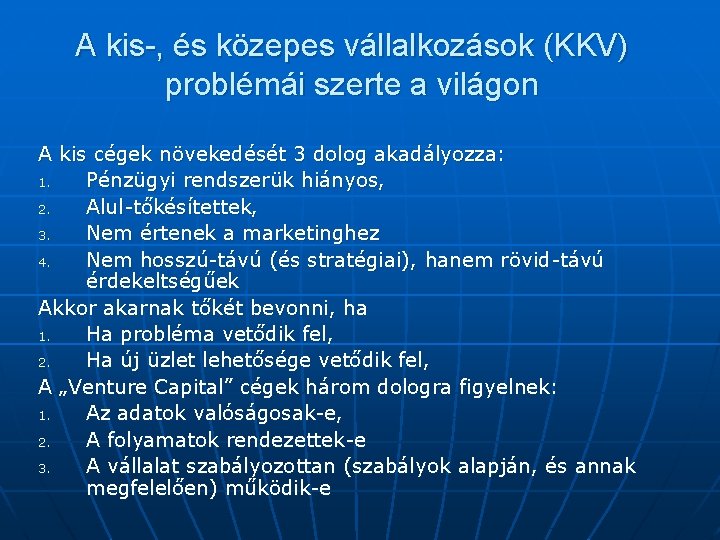 A kis-, és közepes vállalkozások (KKV) problémái szerte a világon

A kis cégek növekedését 3 dolog akadályozza:
1. Pénzügyi rendszerük hiányos,
2. Alul-tőkésítettek,
3. Nem értenek a marketinghez
4. Nem hosszú-távú (és stratégiai), hanem rövid-távú érdekeltségűek

Akkor akarnak tőkét bevonni, ha
1. Ha probléma vetődik fel,
2. Ha új üzlet lehetősége vetődik fel,

A „Venture Capital” cégek három dologra figyelnek:
1. Az adatok valóságosak-e,
2. A folyamatok rendezettek-e
3. A vállalat szabályozottan (szabályok alapján, és annak megfelelően) működik-e